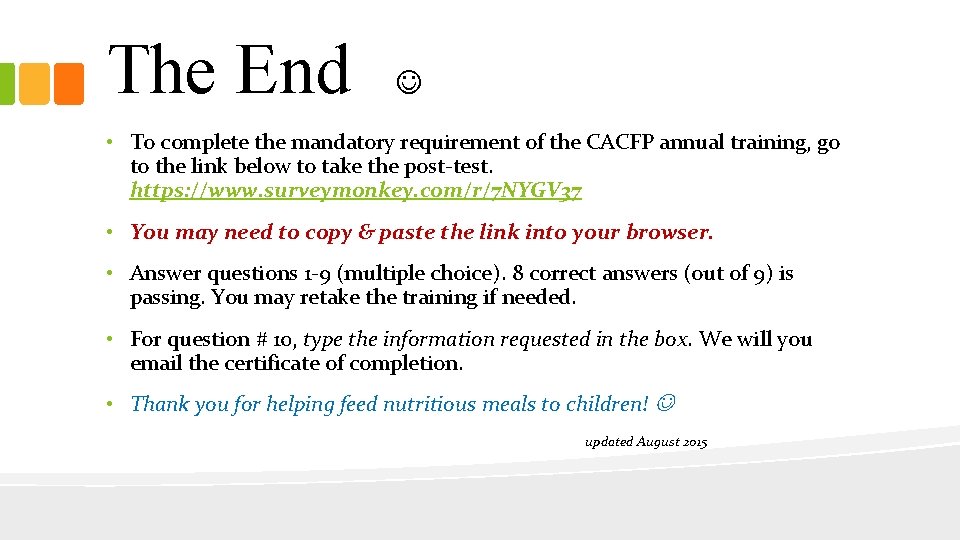 The End ☺

• To complete the mandatory requirement of the CACFP annual training, go to the link below to take the post-test. https://www.surveymonkey.com/r/7NYGV37

• You may need to copy & paste the link into your browser.

• Answer questions 1-9 (multiple choice). 8 correct answers (out of 9) is passing. You may retake the training if needed.

• For question # 10, type the information requested in the box. We will you email the certificate of completion.

• Thank you for helping feed nutritious meals to children! ☺

updated August 2015